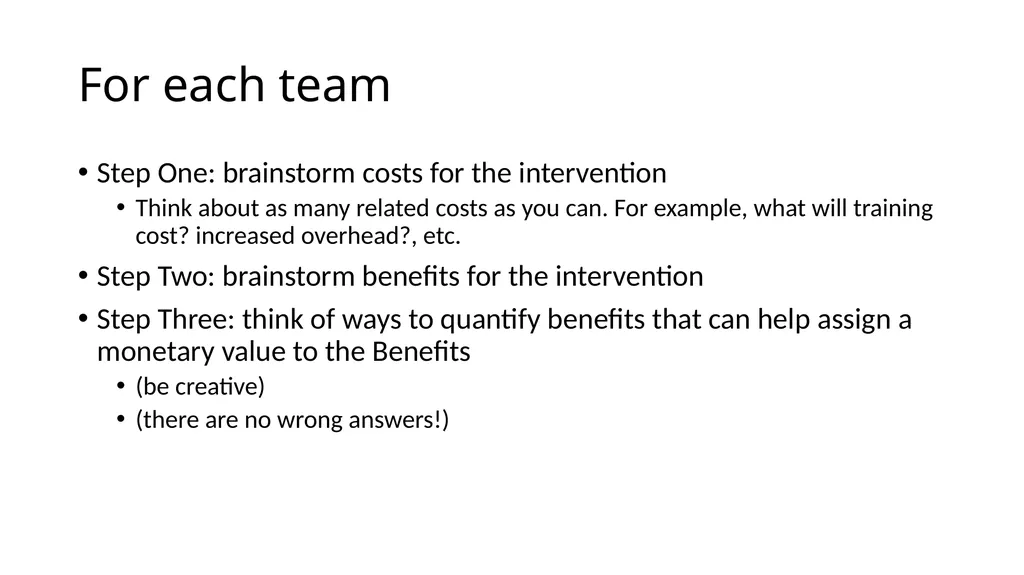 For each team

• Step One: brainstorm costs for the intervention
  • Think about as many related costs as you can. For example, what will training cost? increased overhead?, etc.
• Step Two: brainstorm benefits for the intervention
• Step Three: think of ways to quantify benefits that can help assign a monetary value to the Benefits
  • (be creative)
  • (there are no wrong answers!)